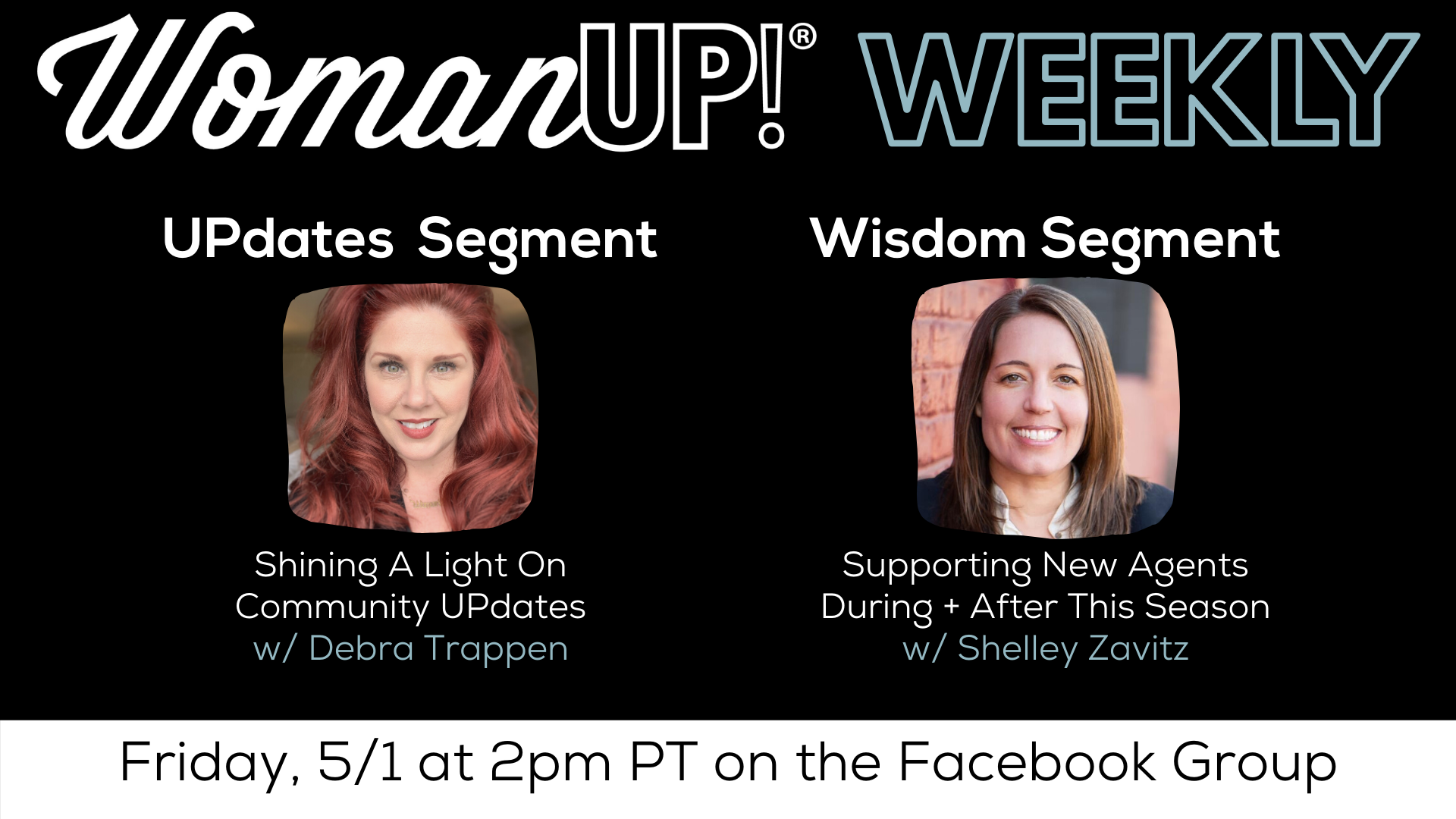 WomanUP!® WEEKLY

UPdates Segment

Shining A Light On Community UPdates
w/ Debra Trappen

Wisdom Segment

Supporting New Agents During + After This Season
w/ Shelley Zavitz

Friday, 5/1 at 2pm PT on the Facebook Group